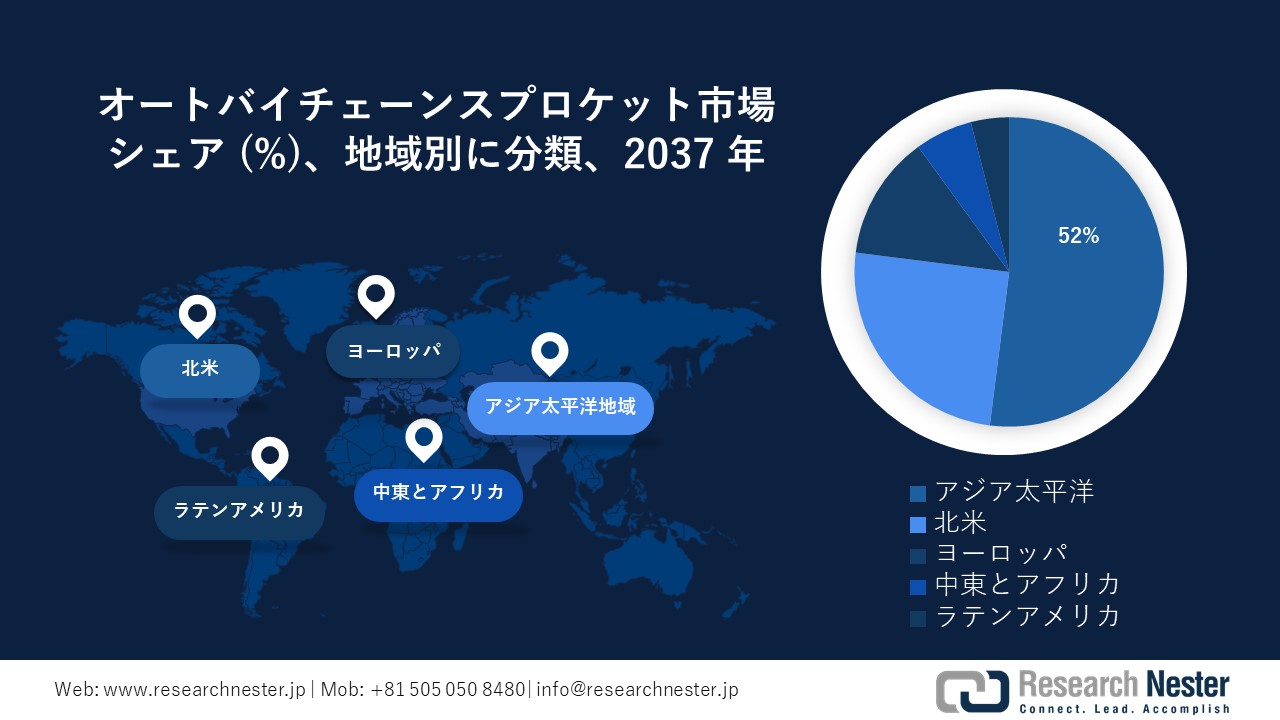 オートバイチェーンスプロケット市場シェア (%)、地域別に分類、2037 年

北米

ヨーロッパ

アジア太平洋地域

ラテンアメリカ

中東とアフリカ

52%

アジア太平洋
北米
ヨーロッパ
中東とアフリカ
ラテンアメリカ

Web: www.researchnester.jp | Mob: +81 505 050 8480| info@researchnester.jp

Research Nester
Connect. Lead. Accomplish